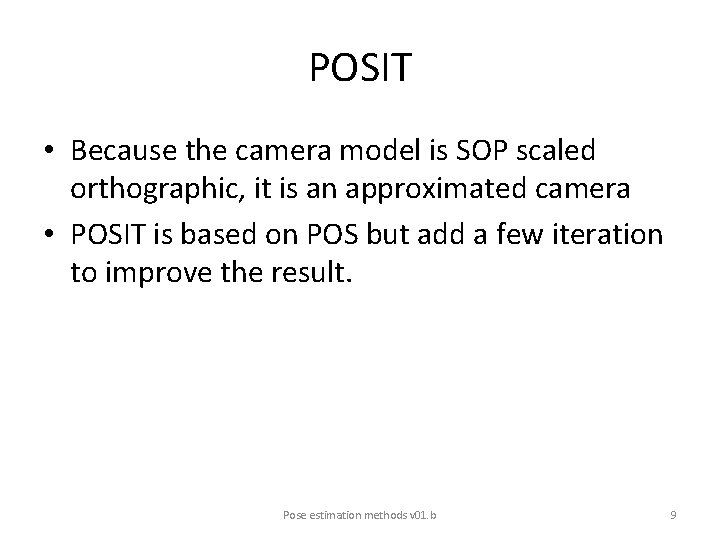 POSIT

• Because the camera model is SOP scaled orthographic, it is an approximated camera
• POSIT is based on POS but add a few iteration to improve the result.

Pose estimation methods v01.b

9